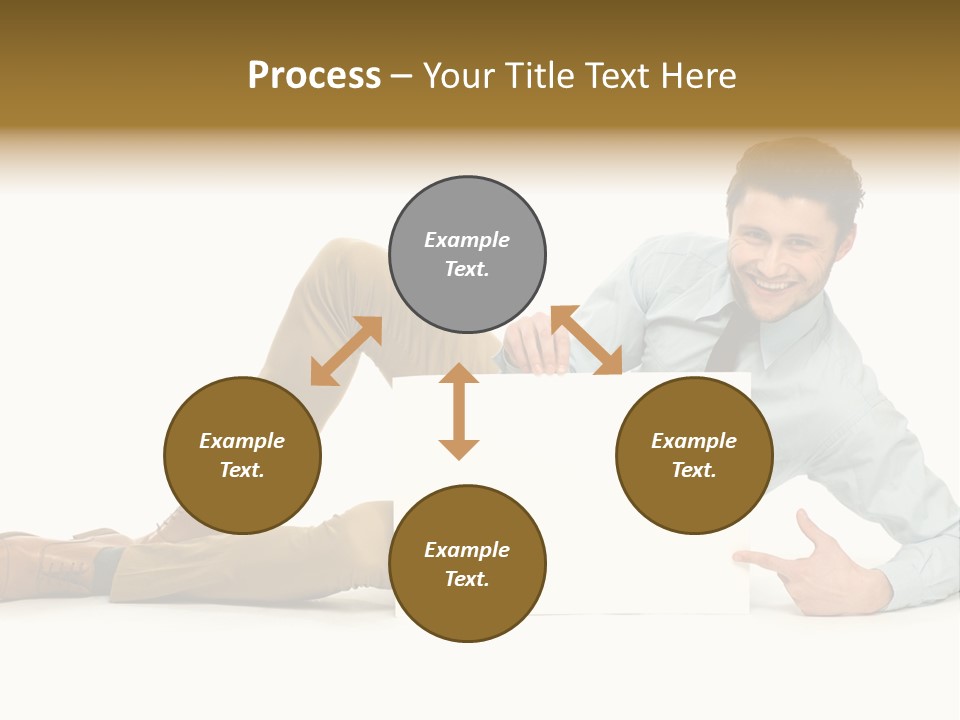 Process – Your Title Text Here

Example Text.

Example Text.

Example Text.

Example Text.